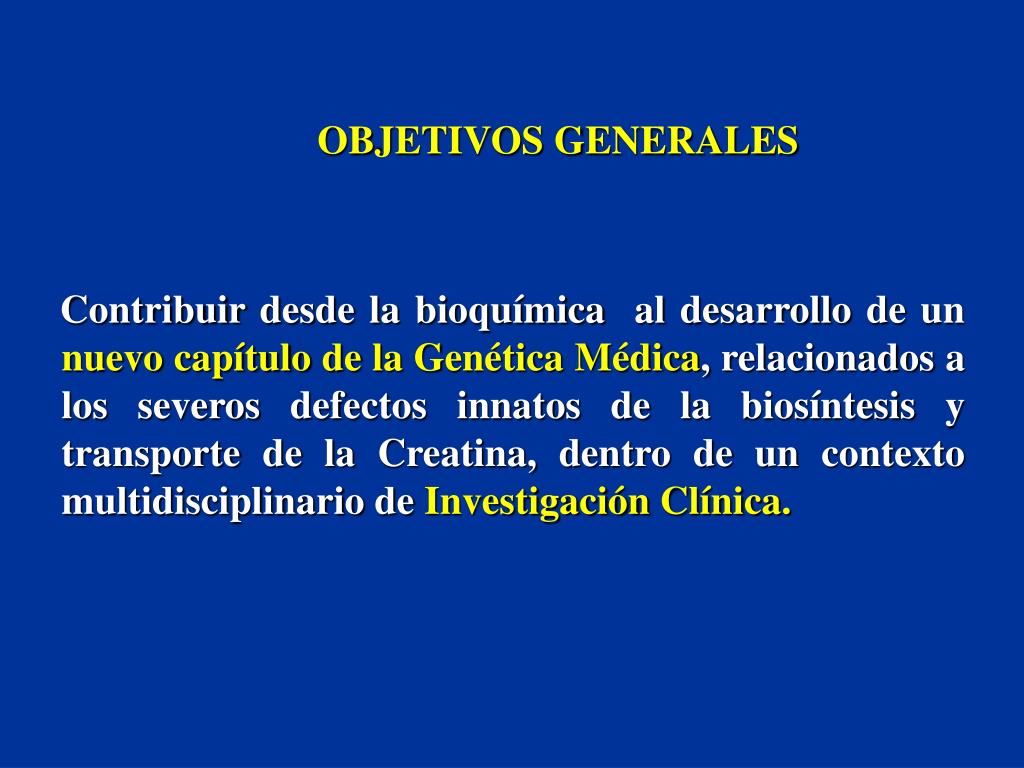 OBJETIVOS GENERALES

Contribuir desde la bioquímica al desarrollo de un nuevo capítulo de la Genética Médica, relacionados a los severos defectos innatos de la biosíntesis y transporte de la Creatina, dentro de un contexto multidisciplinario de Investigación Clínica.